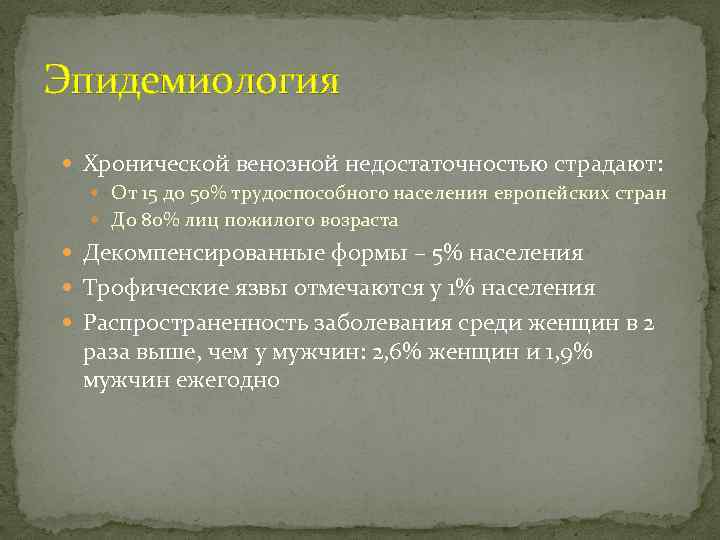 Эпидемиология

Хронической венозной недостаточностью страдают:

От 15 до 50% трудоспособного населения европейских стран

До 80% лиц пожилого возраста

Декомпенсированные формы – 5% населения

Трофические язвы отмечаются у 1% населения

Распространенность заболевания среди женщин в 2 раза выше, чем у мужчин: 2,6% женщин и 1,9% мужчин ежегодно